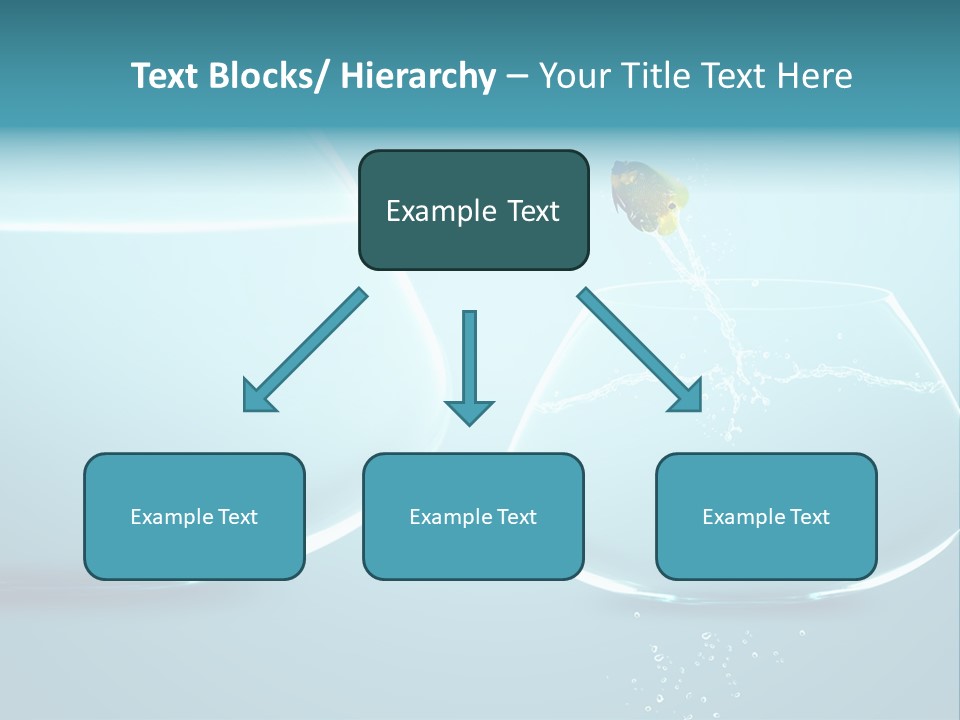 Text Blocks/ Hierarchy – Your Title Text Here

Example Text

Example Text

Example Text

Example Text